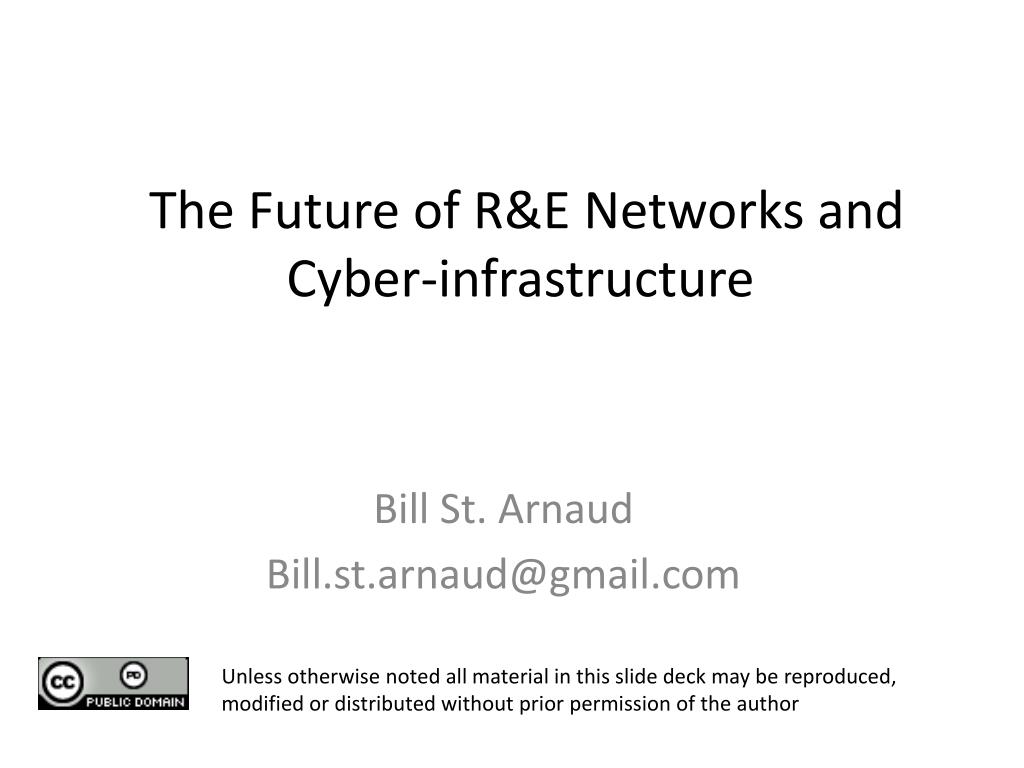 The Future of R&E Networks and Cyber-infrastructure

Bill St. Arnaud
Bill.st.arnaud@gmail.com

cc PD PUBLIC DOMAIN

Unless otherwise noted all material in this slide deck may be reproduced, modified or distributed without prior permission of the author